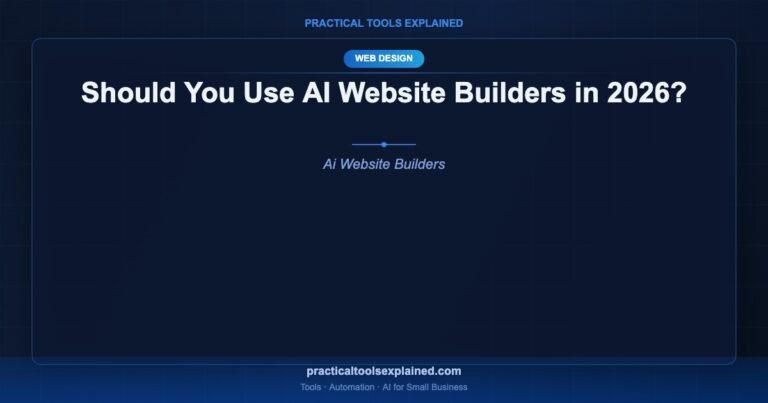 PRACTICAL TOOLS EXPLAINED

WEB DESIGN

Should You Use AI Website Builders in 2026?

Ai Website Builders

practicaltoolsexplained.com

Tools · Automation · AI for Small Business